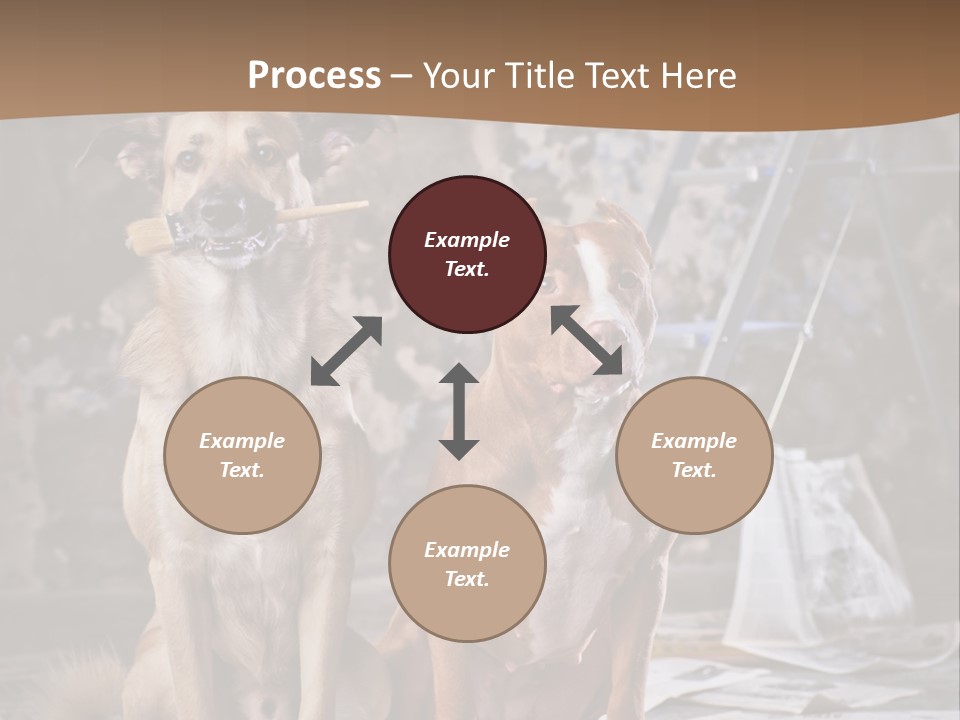 Process – Your Title Text Here

Example Text.

Example Text.

Example Text.

Example Text.